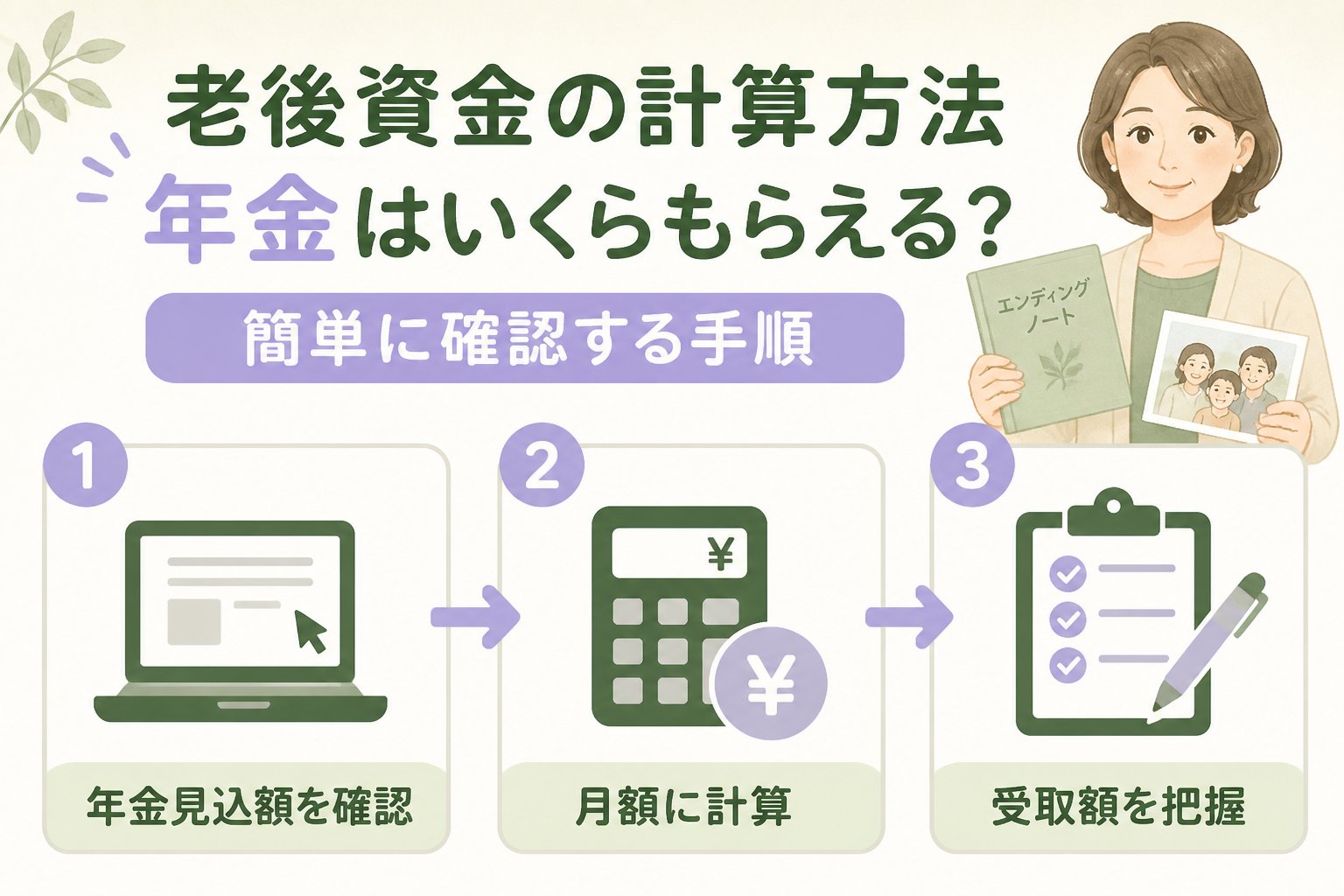 老後資金の計算方法
年金はいくらもらえる?

簡単に確認する手順

エンディングノート

1
年金見込額を確認

2
¥
¥
月額に計算

3
受取額を把握